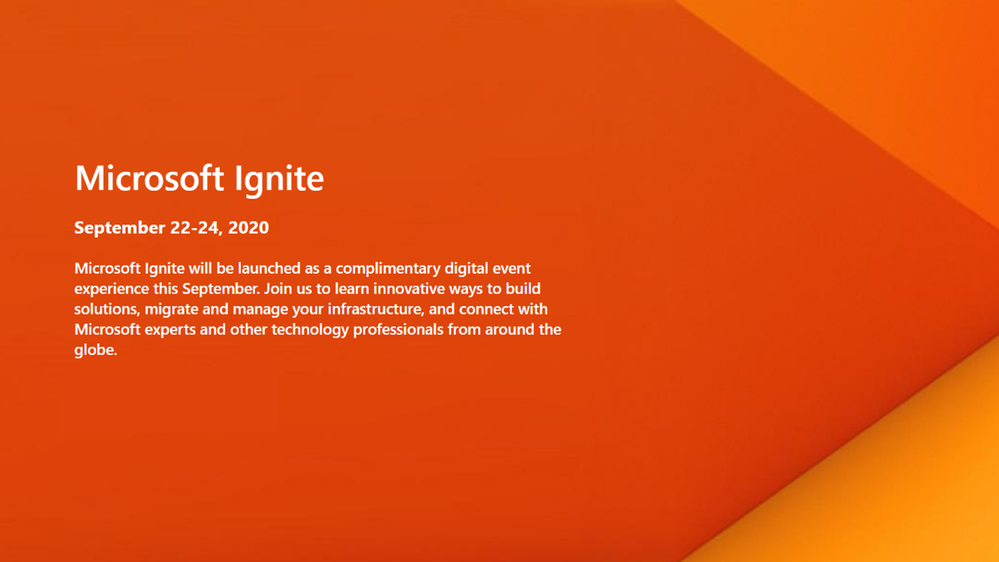 Microsoft Ignite

September 22-24, 2020

Microsoft Ignite will be launched as a complimentary digital event experience this September. Join us to learn innovative ways to build solutions, migrate and manage your infrastructure, and connect with Microsoft experts and other technology professionals from around the globe.